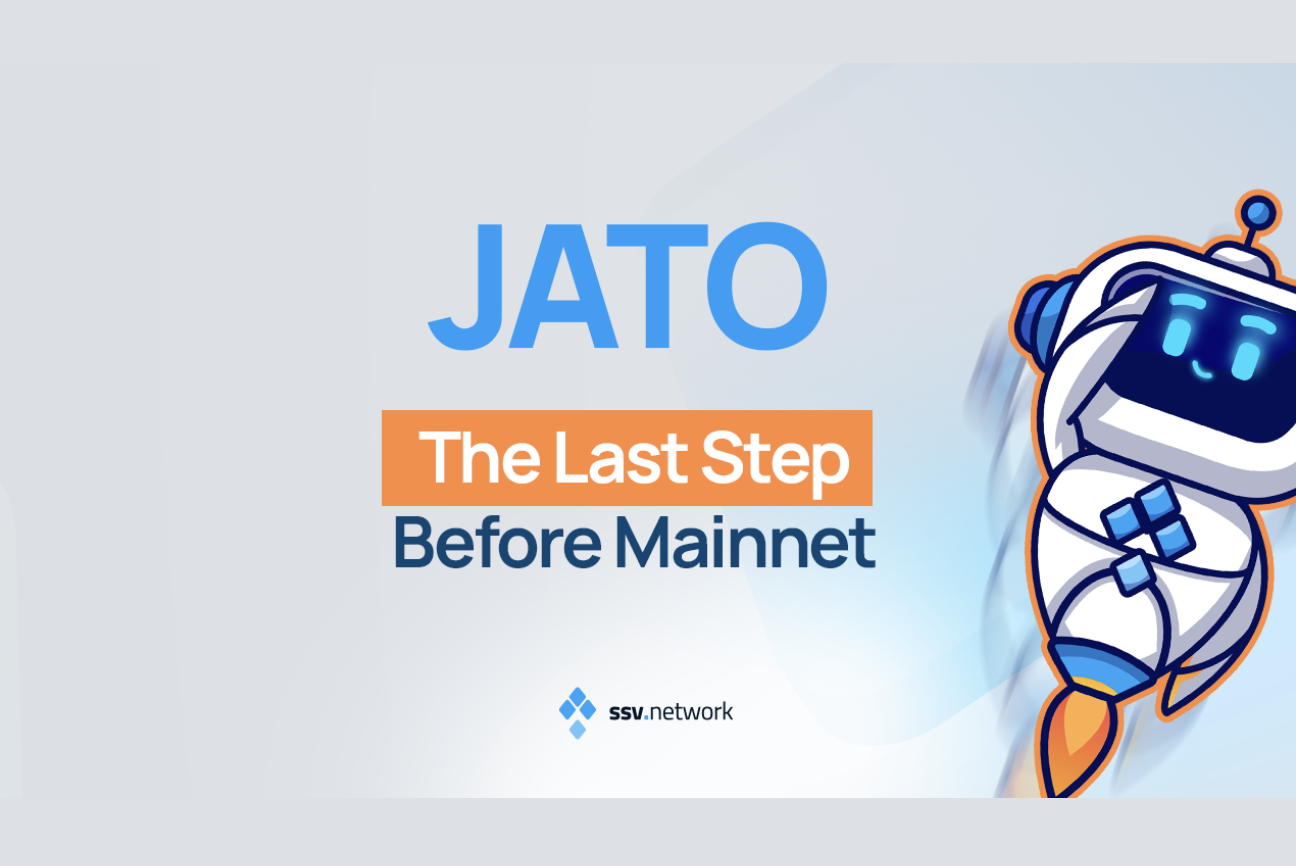 JATO

The Last Step
Before Mainnet

ssv.network